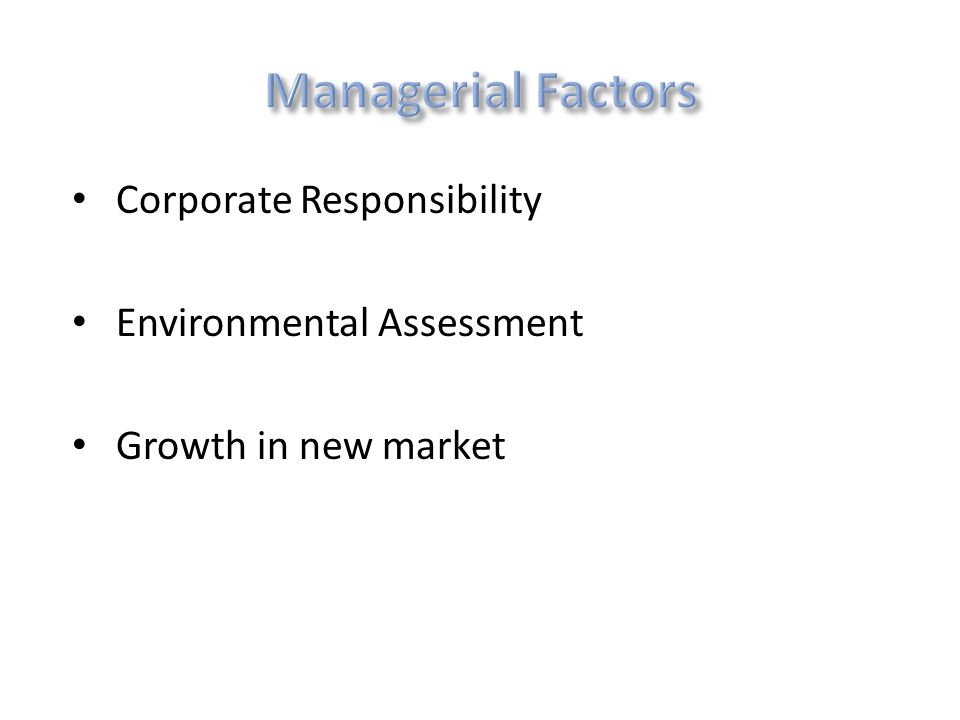 Managerial Factors

• Corporate Responsibility

• Environmental Assessment

• Growth in new market